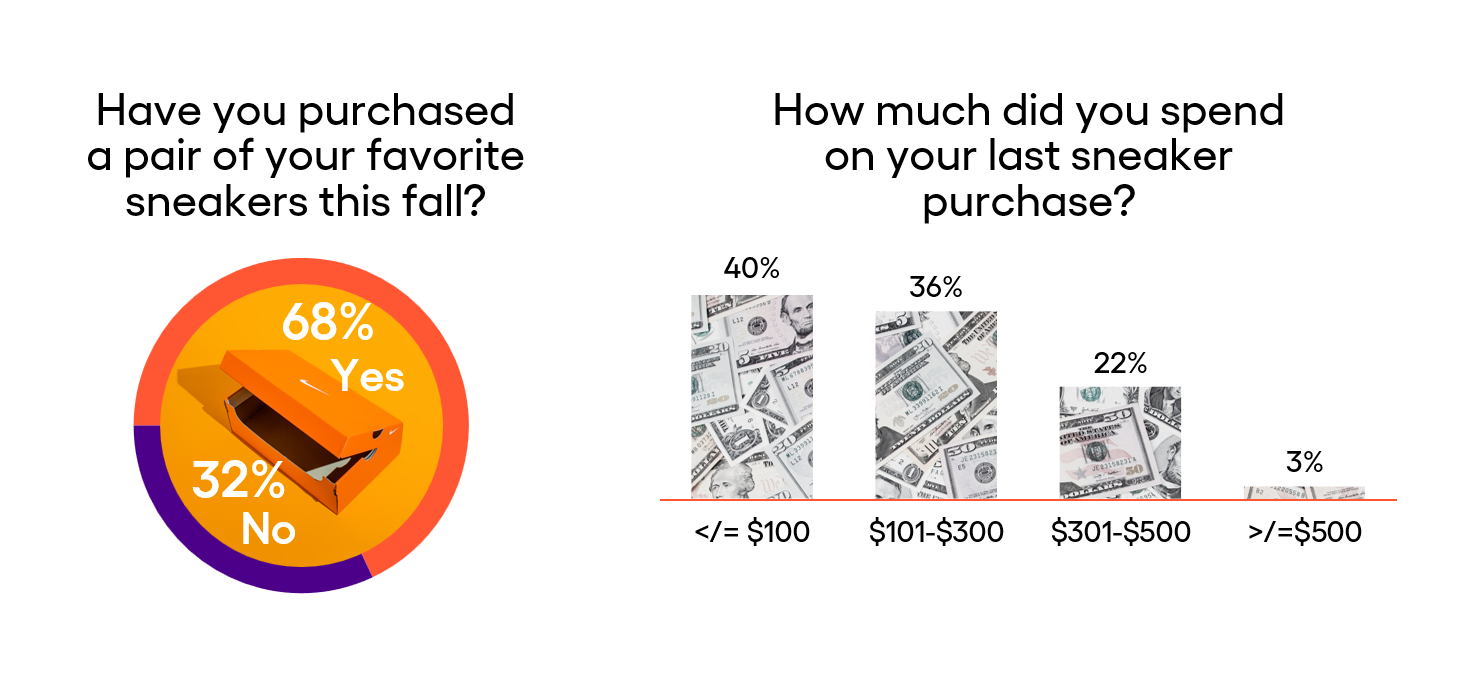 Have you purchased a pair of your favorite sneakers this fall?

68% Yes

32% No

How much did you spend on your last sneaker purchase?

40%

36%

22%

3%

</= \$100

\$101-\$300

\$301-\$500

>/=\$500